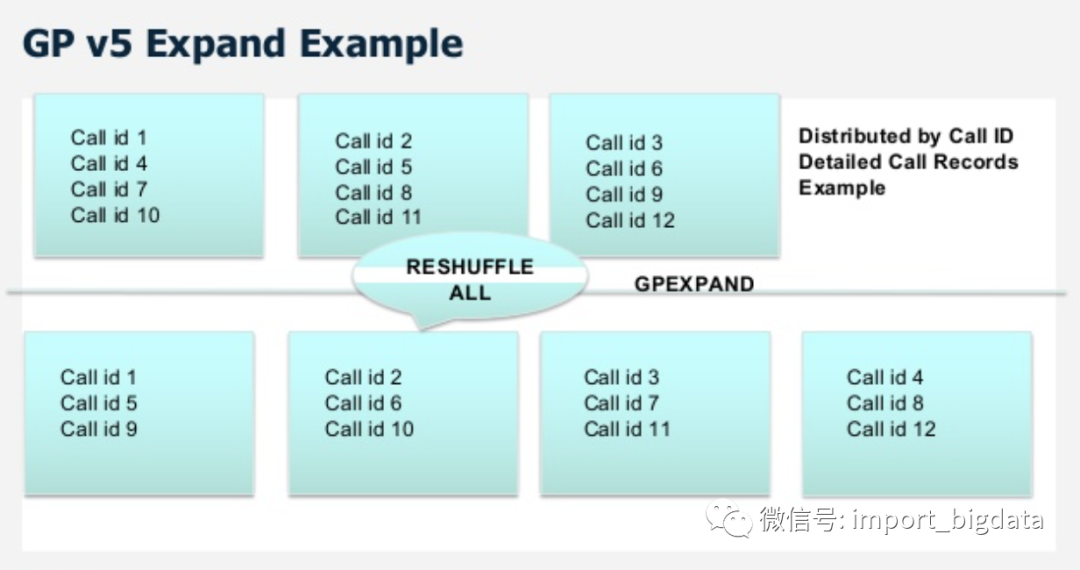 GP v5 Expand Example

Call id 1
Call id 4
Call id 7
Call id 10

Call id 2
Call id 5
Call id 8
Call id 11

Call id 3
Call id 6
Call id 9
Call id 12

Distributed by Call ID
Detailed Call Records
Example

RESHUFFLE
ALL

GPEXPAND

Call id 1
Call id 5
Call id 9

Call id 2
Call id 6
Call id 10

Call id 3
Call id 7
Call id 11

Call id 4
Call id 8
Call id 12

微信号: import_bigdata